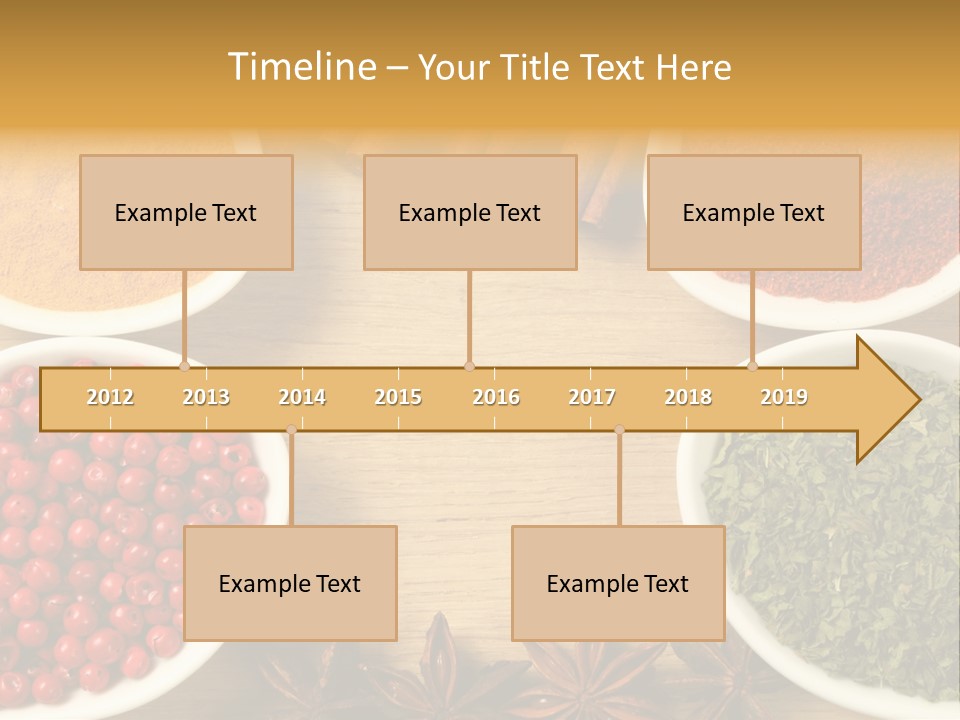 Timeline – Your Title Text Here

Example Text

Example Text

Example Text

2012 2013 2014 2015 2016 2017 2018 2019

Example Text

Example Text